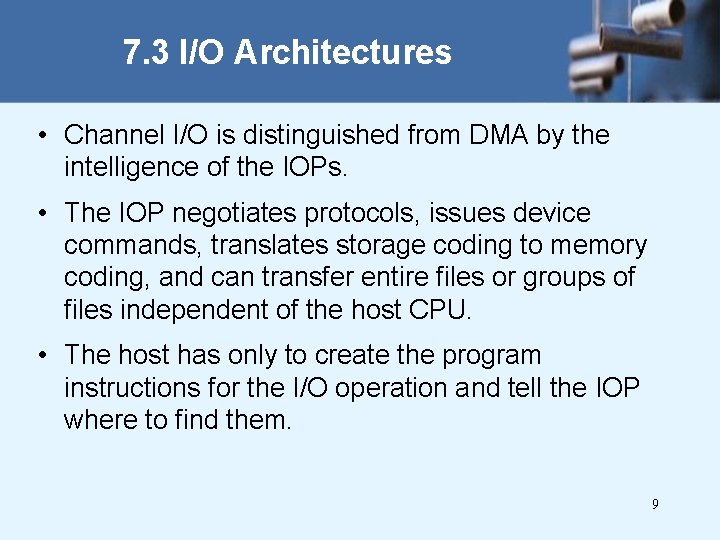 7.3 I/O Architectures

• Channel I/O is distinguished from DMA by the intelligence of the IOPs.

• The IOP negotiates protocols, issues device commands, translates storage coding to memory coding, and can transfer entire files or groups of files independent of the host CPU.

• The host has only to create the program instructions for the I/O operation and tell the IOP where to find them.

9